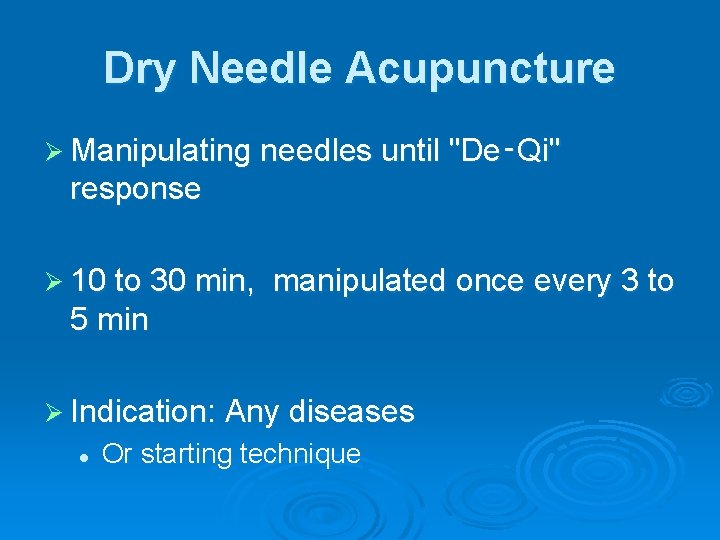 Dry Needle Acupuncture

➢ Manipulating needles until "De-Qi" response

➢ 10 to 30 min, manipulated once every 3 to 5 min

➢ Indication: Any diseases
• Or starting technique